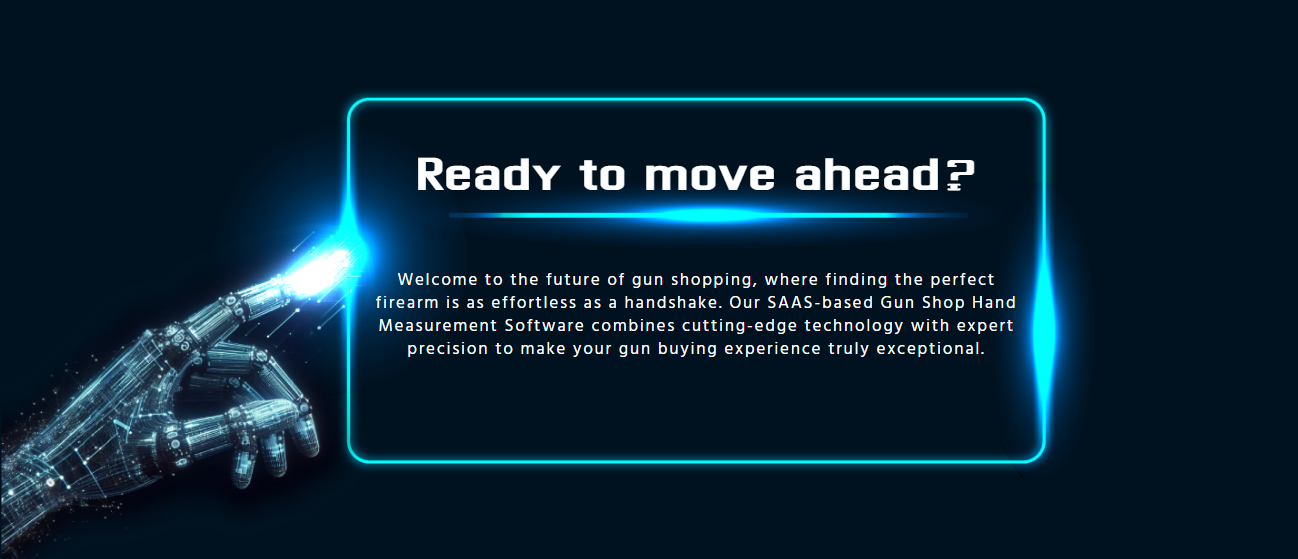 Ready to move ahead?

Welcome to the future of gun shopping, where finding the perfect firearm is as effortless as a handshake. Our SAAS-based Gun Shop Hand Measurement Software combines cutting-edge technology with expert precision to make your gun buying experience truly exceptional.